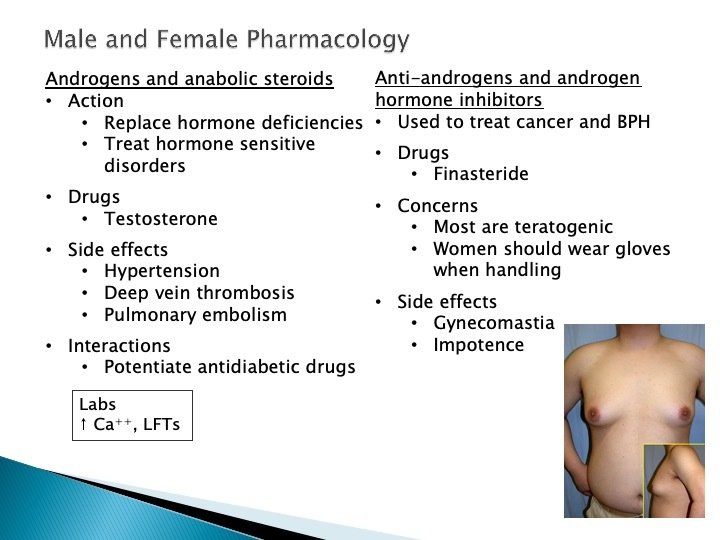 Male and Female Pharmacology

Androgens and anabolic steroids
• Action
 • Replace hormone deficiencies
 • Treat hormone sensitive disorders
• Drugs
 • Testosterone
• Side effects
 • Hypertension
 • Deep vein thrombosis
 • Pulmonary embolism
• Interactions
 • Potentiate antidiabetic drugs

Labs
↑ $Ca^{++}$, LFTs

Anti-androgens and androgen hormone inhibitors
• Used to treat cancer and BPH
• Drugs
 • Finasteride
• Concerns
 • Most are teratogenic
 • Women should wear gloves when handling
• Side effects
 • Gynecomastia
 • Impotence